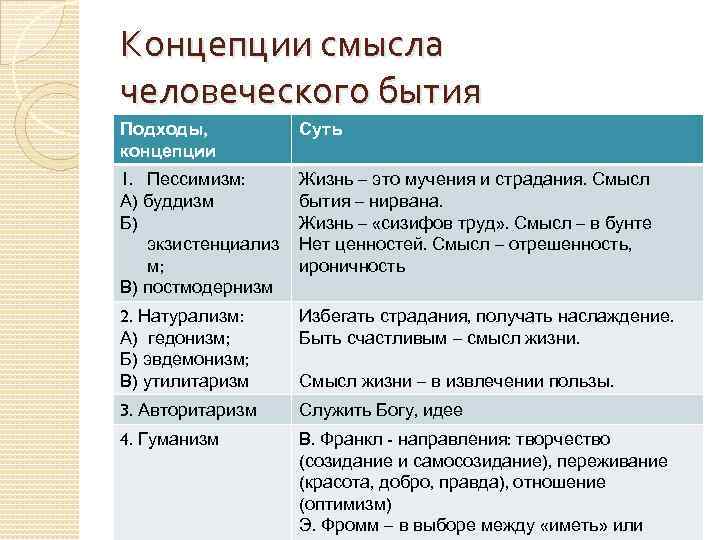 Концепции смысла человеческого бытия

| Подходы, концепции | Суть |
|---|---|
| I. Пессимизм: А) буддизм Б) экзистенциализм; В) постмодернизм | Жизнь – это мучения и страдания. Смысл бытия – нирвана. Жизнь – «сизифов труд». Смысл – в бунте Нет ценностей. Смысл – отрешенность, ироничность |
| 2. Натурализм: А) гедонизм; Б) эвдемонизм; В) утилитаризм | Избегать страдания, получать наслаждение. Быть счастливым – смысл жизни. Смысл жизни – в извлечении пользы. |
| 3. Авторитаризм | Служить Богу, идее |
| 4. Гуманизм | В. Франкл - направления: творчество (созидание и самосозидание), переживание (красота, добро, правда), отношение (оптимизм) Э. Фромм – в выборе между «иметь» или |